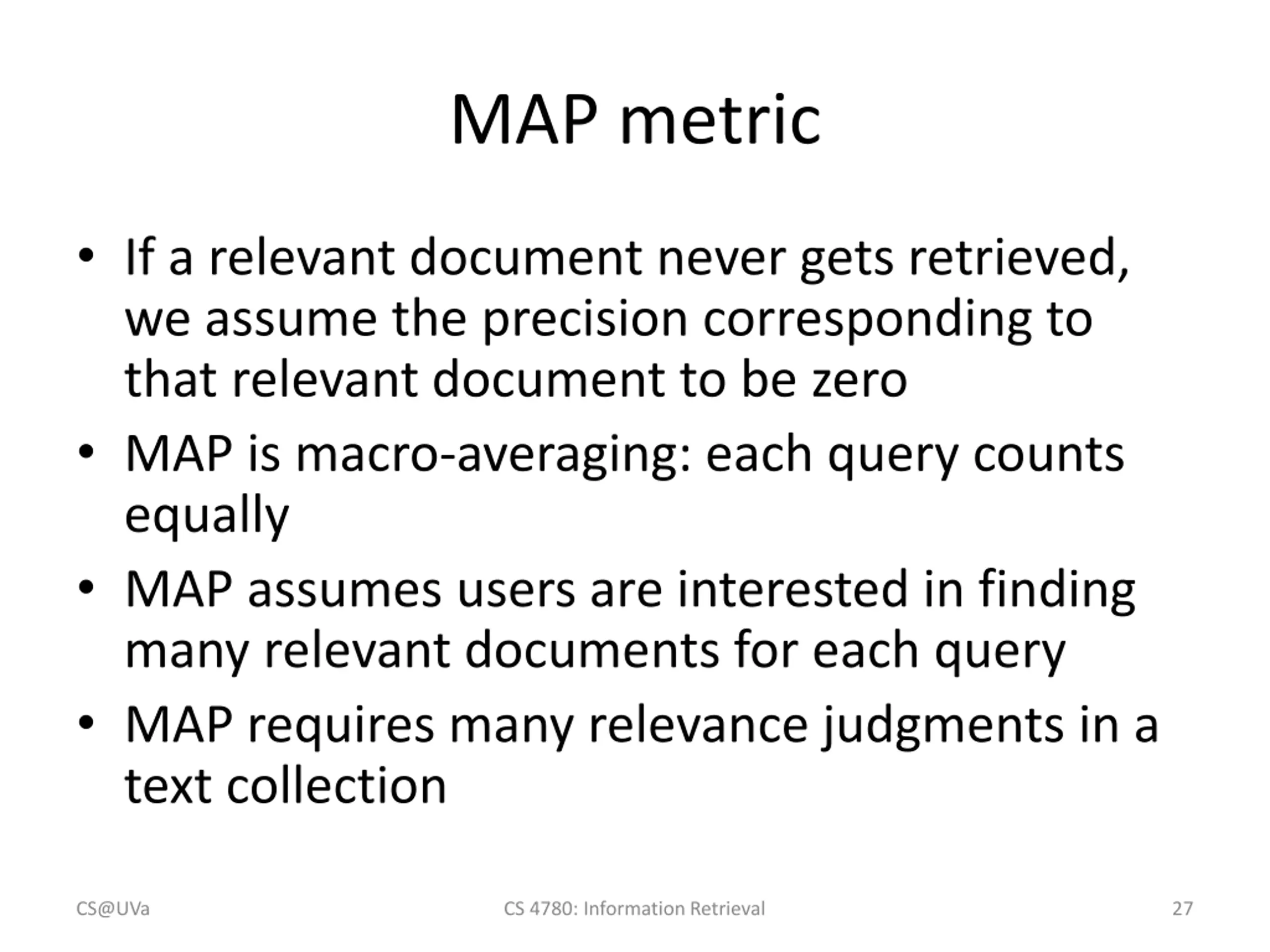 MAP metric

• If a relevant document never gets retrieved, we assume the precision corresponding to that relevant document to be zero
• MAP is macro-averaging: each query counts equally
• MAP assumes users are interested in finding many relevant documents for each query
• MAP requires many relevance judgments in a text collection

CS@UVa    CS 4780: Information Retrieval    27